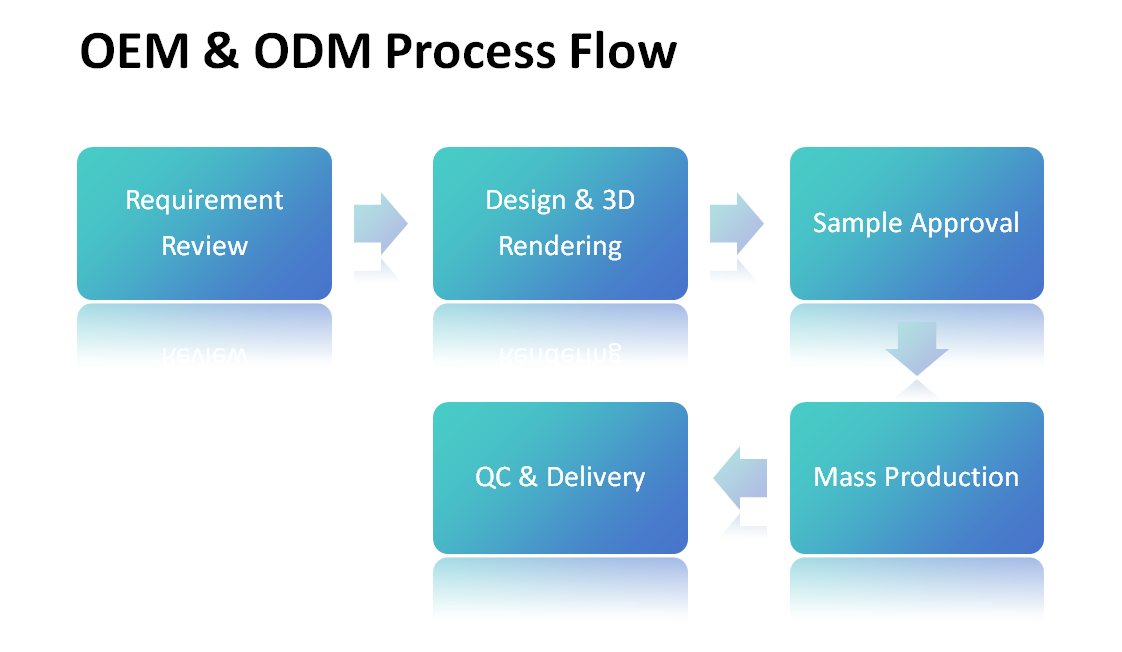 OEM & ODM Process Flow

Requirement Review

Design & 3D Rendering

Sample Approval

Mass Production

QC & Delivery